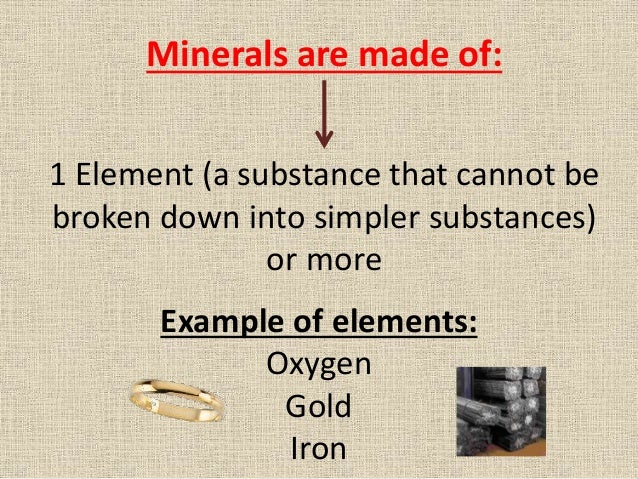 Minerals are made of:

1 Element (a substance that cannot be broken down into simpler substances) or more

Example of elements:
Oxygen
Gold
Iron